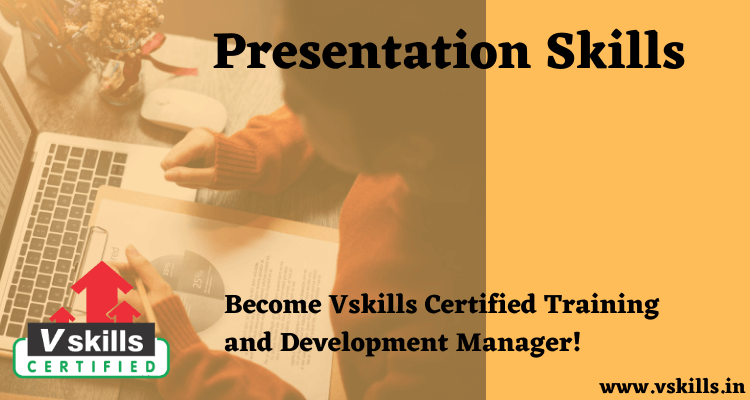 Presentation Skills

Become Vskills Certified Training and Development Manager!

V skills
CERTIFIED

www.vskills.in